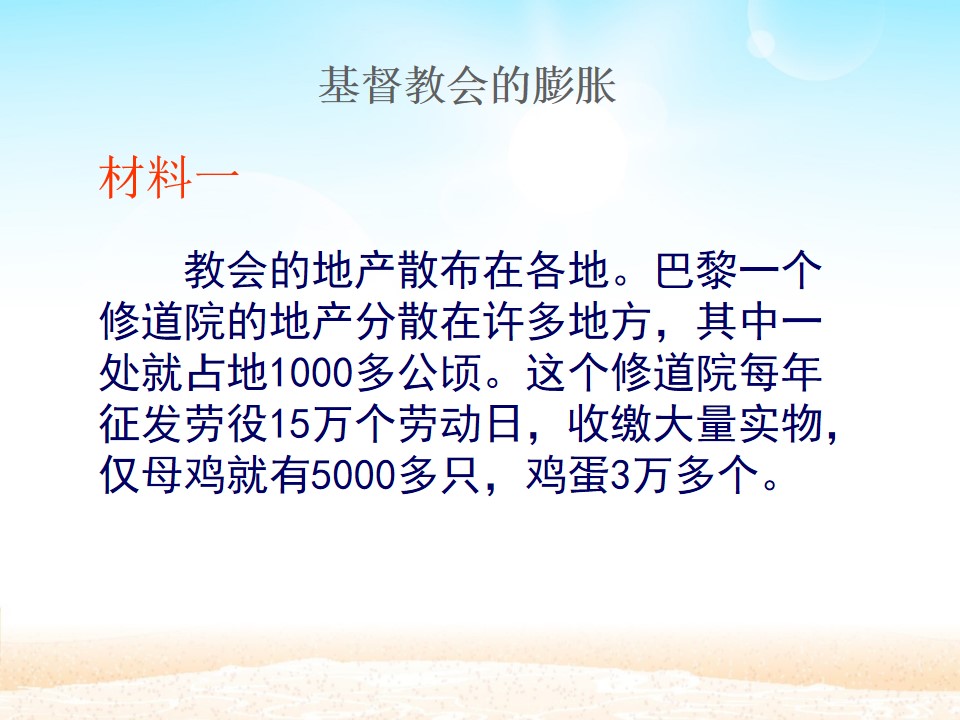 基督教会的膨胀

材料一

教会的地产散布在各地。巴黎一个修道院的地产分散在许多地方，其中一处就占地1000多公顷。这个修道院每年征发劳役15万个劳动日，收缴大量实物，仅母鸡就有5000多只，鸡蛋3万多个。